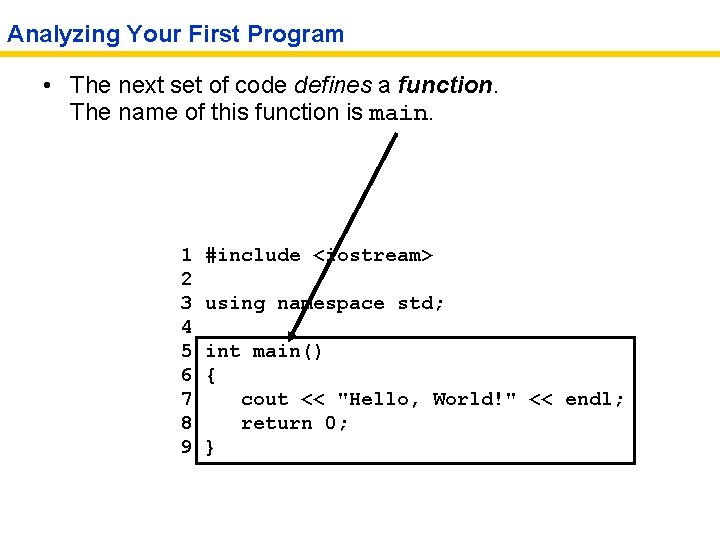 Analyzing Your First Program

• The next set of code defines a function. The name of this function is main.

1 #include <iostream>
2
3 using namespace std;
4
5 int main()
6 {
7    cout << "Hello, World!" << endl;
8    return 0;
9 }